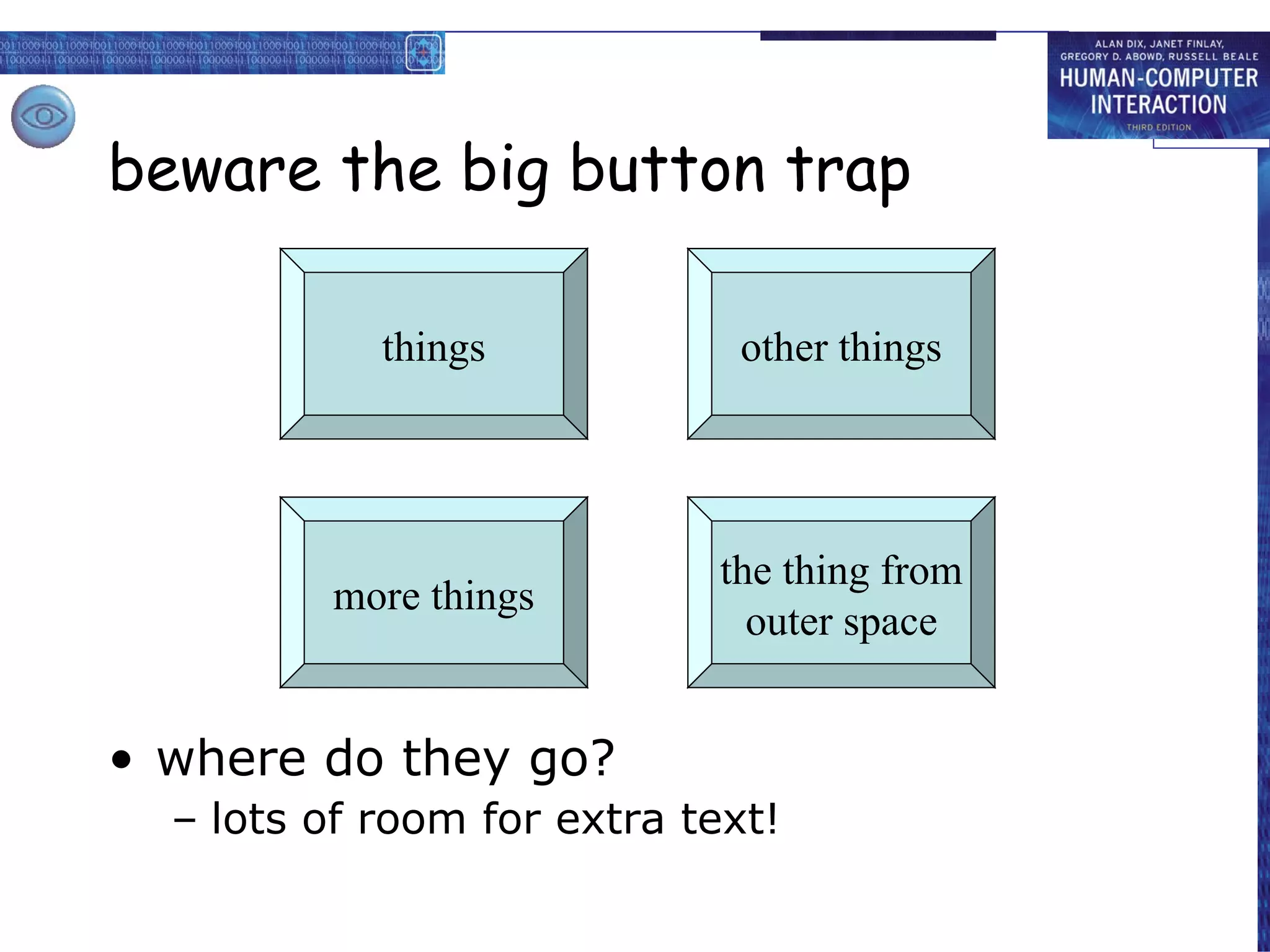 ALAN DIX, JANET FINLAY, GREGORY D. ABOWD, RUSSELL BEALE
HUMAN-COMPUTER INTERACTION
THIRD EDITION

beware the big button trap

things

other things

more things

the thing from outer space

• where do they go?
– lots of room for extra text!